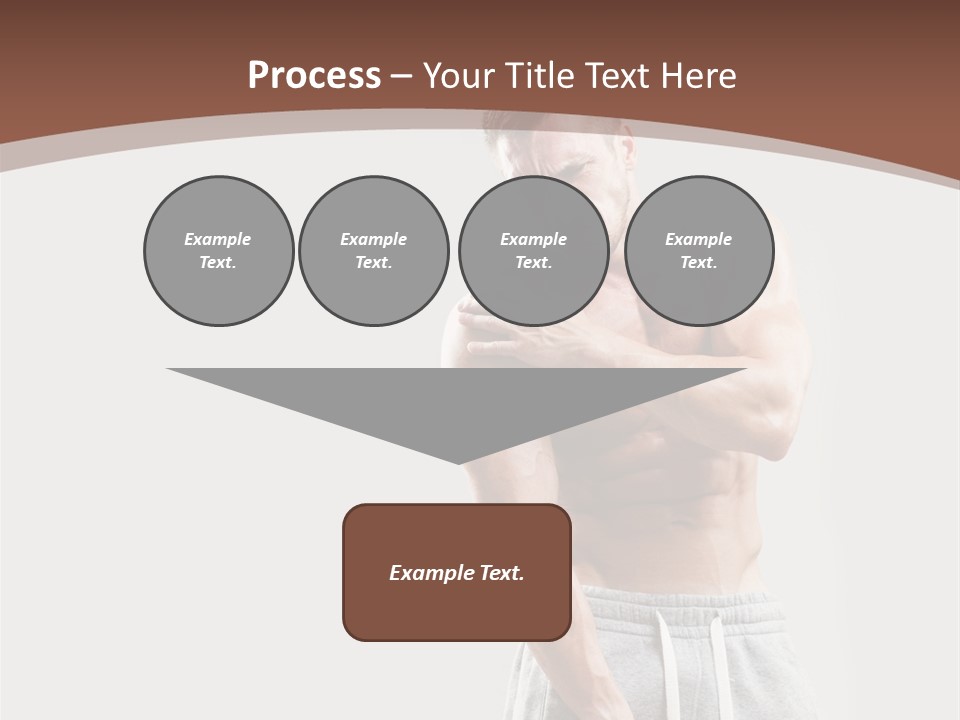 Process – Your Title Text Here

Example Text.

Example Text.

Example Text.

Example Text.

Example Text.